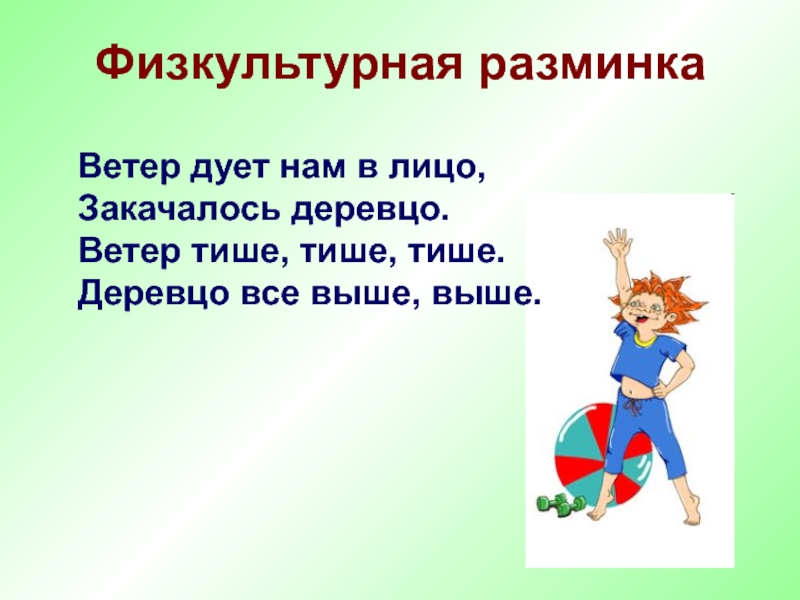 Физкультурная разминка

Ветер дует нам в лицо,
Закачалось деревцо.
Ветер тише, тише, тише.
Деревцо все выше, выше.